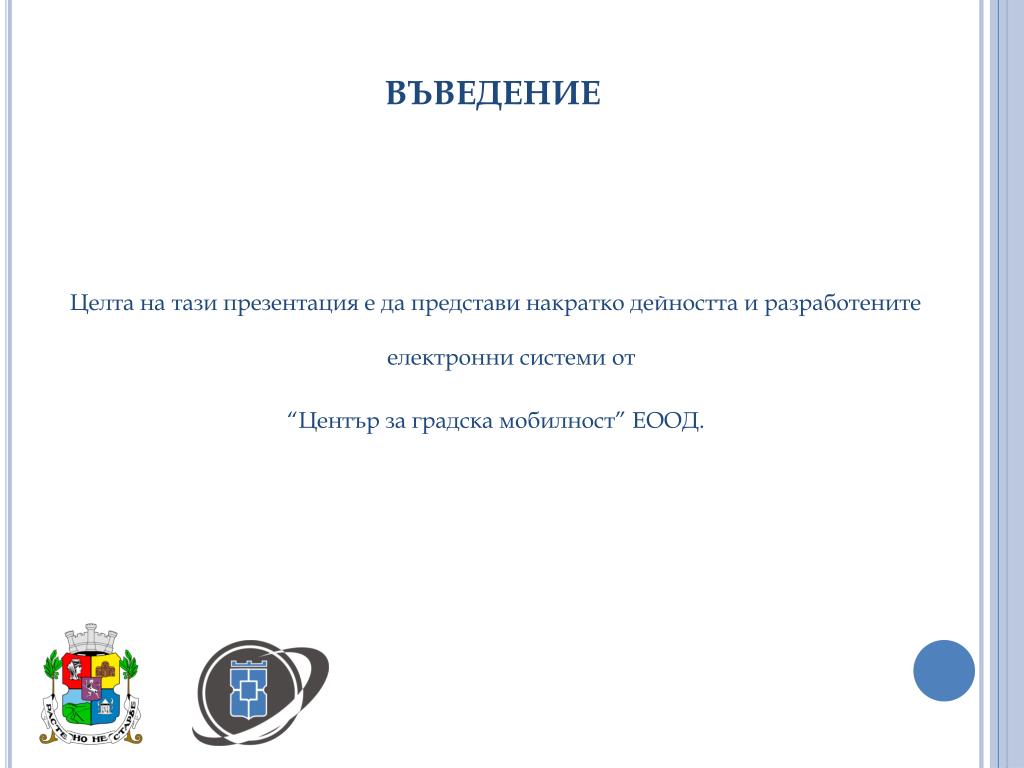 ВЪВЕДЕНИЕ

Целта на тази презентация е да представи накратко дейността и разработените електронни системи от

“Център за градска мобилност” ЕООД.

РАСТЕ НО НЕ СТАРЕЕ